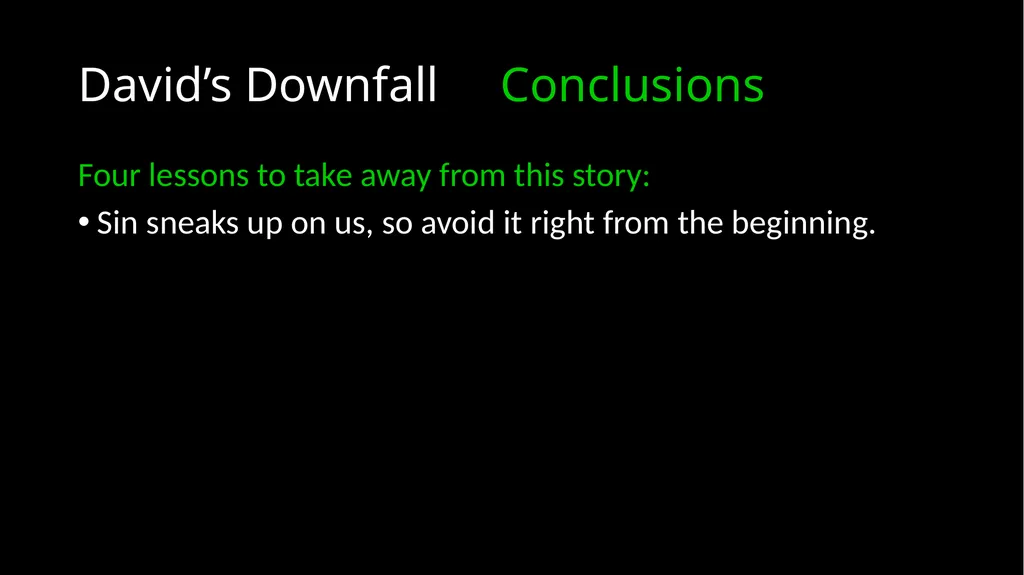 David’s Downfall Conclusions

Four lessons to take away from this story:

• Sin sneaks up on us, so avoid it right from the beginning.